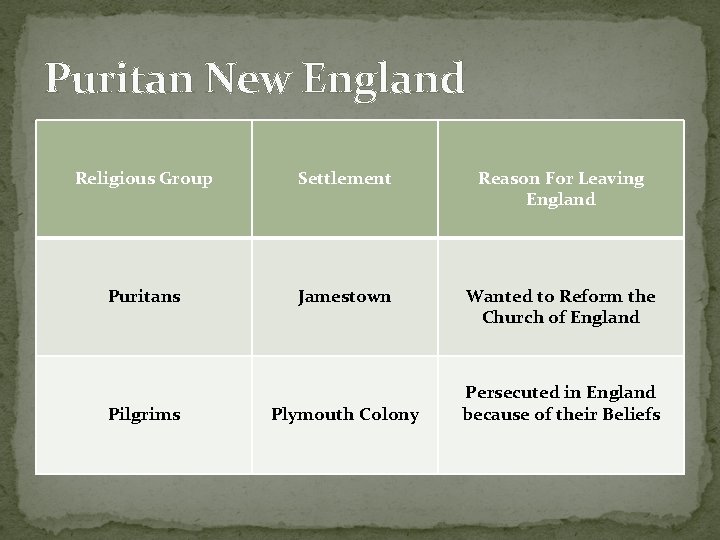 Puritan New England

| Religious Group | Settlement | Reason For Leaving England |
|---|---|---|
| Puritans | Jamestown | Wanted to Reform the Church of England |
| Pilgrims | Plymouth Colony | Persecuted in England because of their Beliefs |